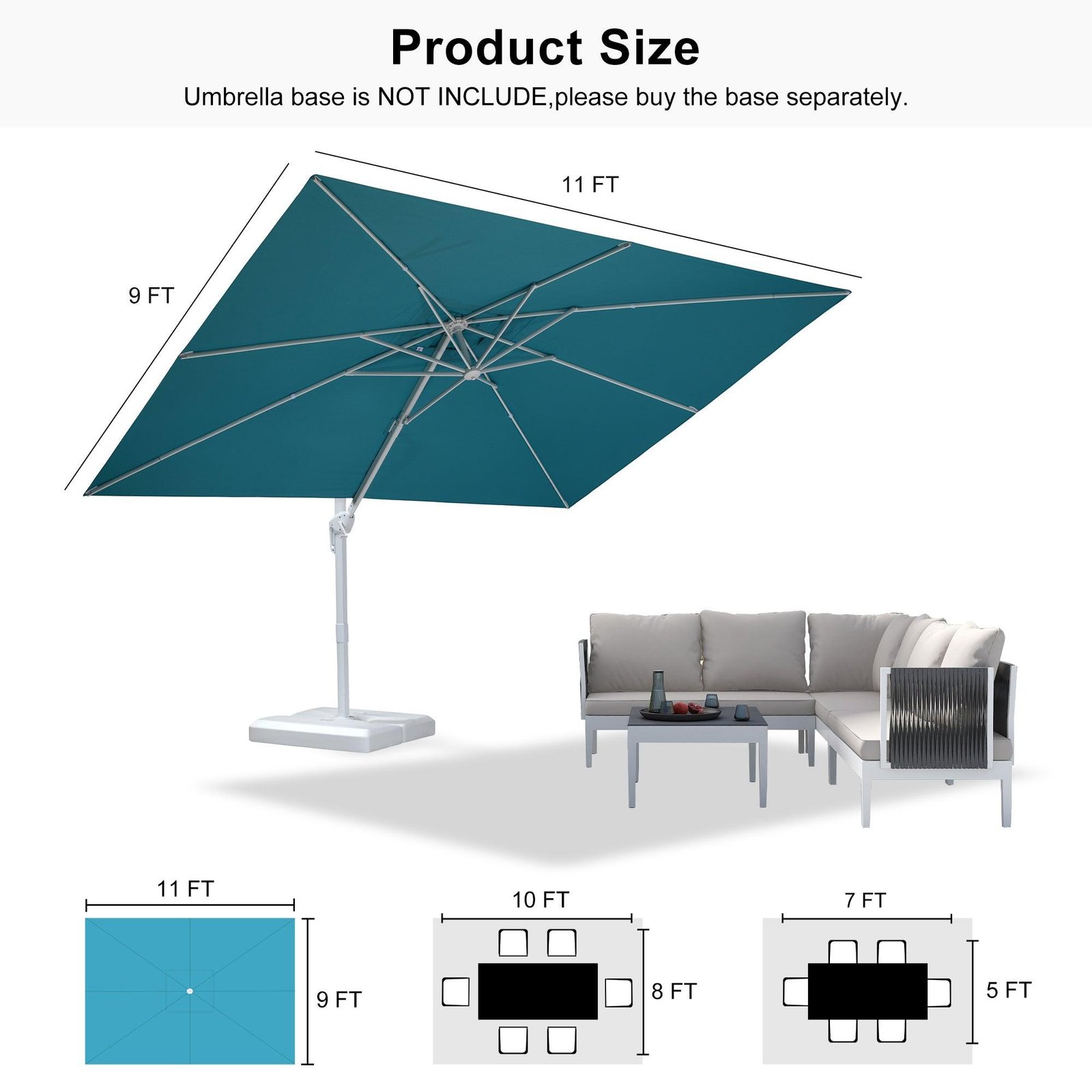 Product Size
Umbrella base is NOT INCLUDE,please buy the base separately.

11 FT
9 FT

11 FT
9 FT

10 FT
8 FT

7 FT
5 FT